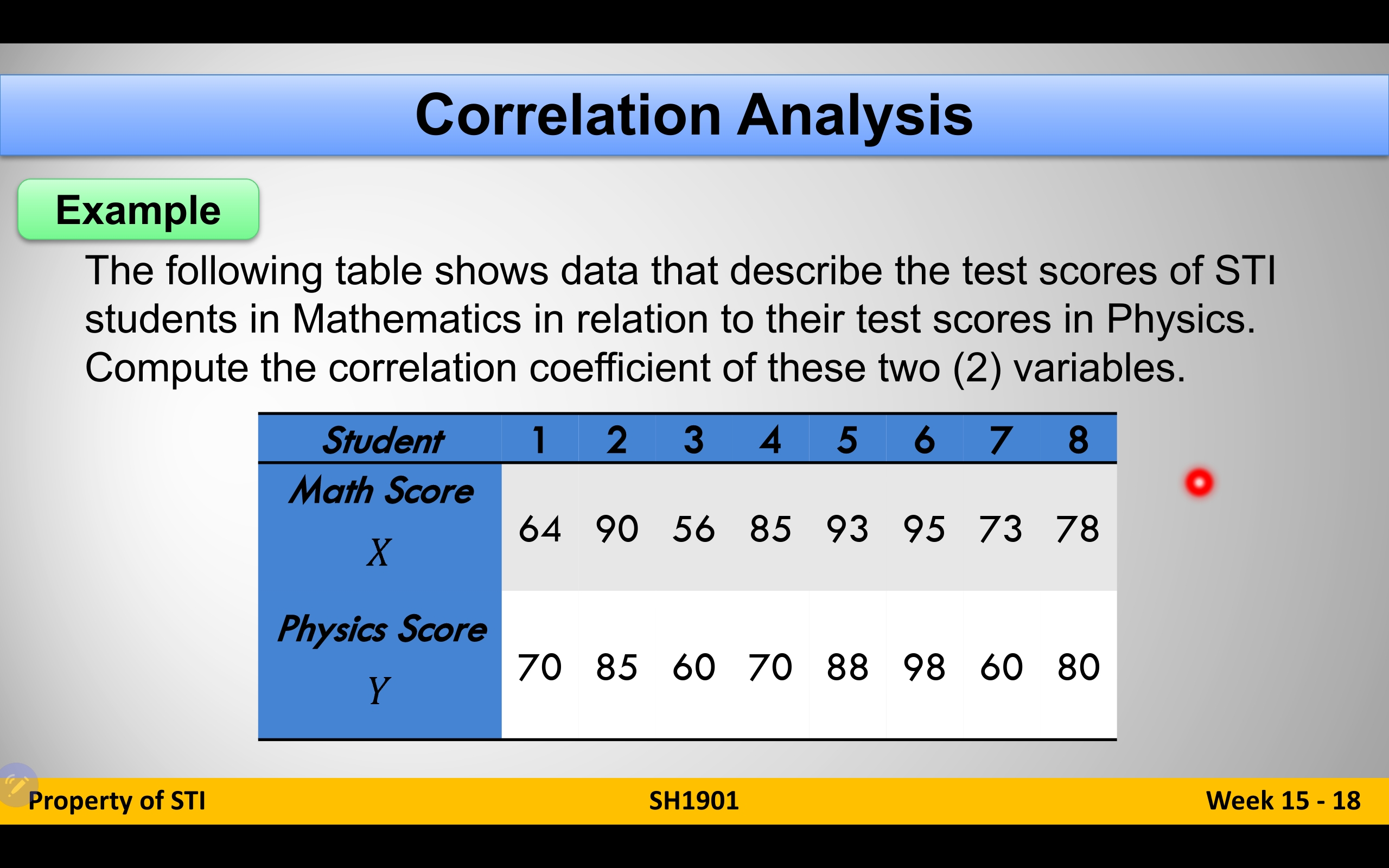 Correlation Analysis

Example

The following table shows data that describe the test scores of STI students in Mathematics in relation to their test scores in Physics. Compute the correlation coefficient of these two (2) variables.

| Student | 1 | 2 | 3 | 4 | 5 | 6 | 7 | 8 |
|---|---|---|---|---|---|---|---|---|
| Math Score $X$ | 64 | 90 | 56 | 85 | 93 | 95 | 73 | 78 |
| Physics Score $Y$ | 70 | 85 | 60 | 70 | 88 | 98 | 60 | 80 |

Property of STI    SH1901    Week 15 - 18